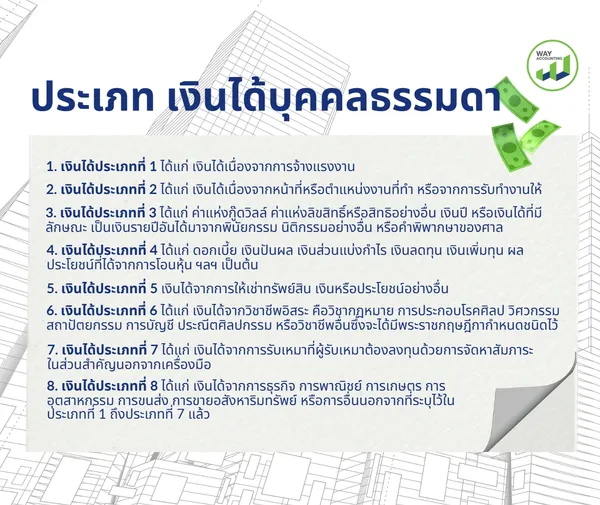 WAY ACCOUNTING

ประเภท เงินได้บุคคลธรรมดา

1. เงินได้ประเภทที่ 1 ได้แก่ เงินได้เนื่องจากการจ้างแรงงาน

2. เงินได้ประเภทที่ 2 ได้แก่ เงินได้เนื่องจากหน้าที่หรือตำแหน่งงานที่ทำ หรือจากการรับทำงานให้

3. เงินได้ประเภทที่ 3 ได้แก่ ค่าแห่งกู๊ดวิลล์ ค่าแห่งลิขสิทธิ์หรือสิทธิอย่างอื่น เงินปี หรือเงินได้ที่มีลักษณะ เป็นเงินรายปีอันได้มาจากพินัยกรรม นิติกรรมอย่างอื่น หรือคำพิพากษาของศาล

4. เงินได้ประเภทที่ 4 ได้แก่ ดอกเบี้ย เงินปันผล เงินส่วนแบ่งกำไร เงินลดทุน เงินเพิ่มทุน ผลประโยชน์ที่ได้จากการโอนหุ้น ฯลฯ เป็นต้น

5. เงินได้ประเภทที่ 5 เงินได้จากการให้เช่าทรัพย์สิน เงินหรือประโยชน์อย่างอื่น

6. เงินได้ประเภทที่ 6 ได้แก่ เงินได้จากวิชาชีพอิสระ คือวิชากฎหมาย การประกอบโรคศิลป วิศวกรรม สถาปัตยกรรม การบัญชี ประณีตศิลปกรรม หรือวิชาชีพอื่นซึ่งจะได้มีพระราชกฤษฎีกากำหนดชนิดไว้

7. เงินได้ประเภทที่ 7 ได้แก่ เงินได้จากการรับเหมาที่ผู้รับเหมาต้องลงทุนด้วยการจัดหาสัมภาระในส่วนสำคัญนอกจากเครื่องมือ

8. เงินได้ประเภทที่ 8 ได้แก่ เงินได้จากการธุรกิจ การพาณิชย์ การเกษตร การอุตสาหกรรม การขนส่ง การขายอสังหาริมทรัพย์ หรือการอื่นนอกจากที่ระบุไว้ในประเภทที่ 1 ถึงประเภทที่ 7 แล้ว